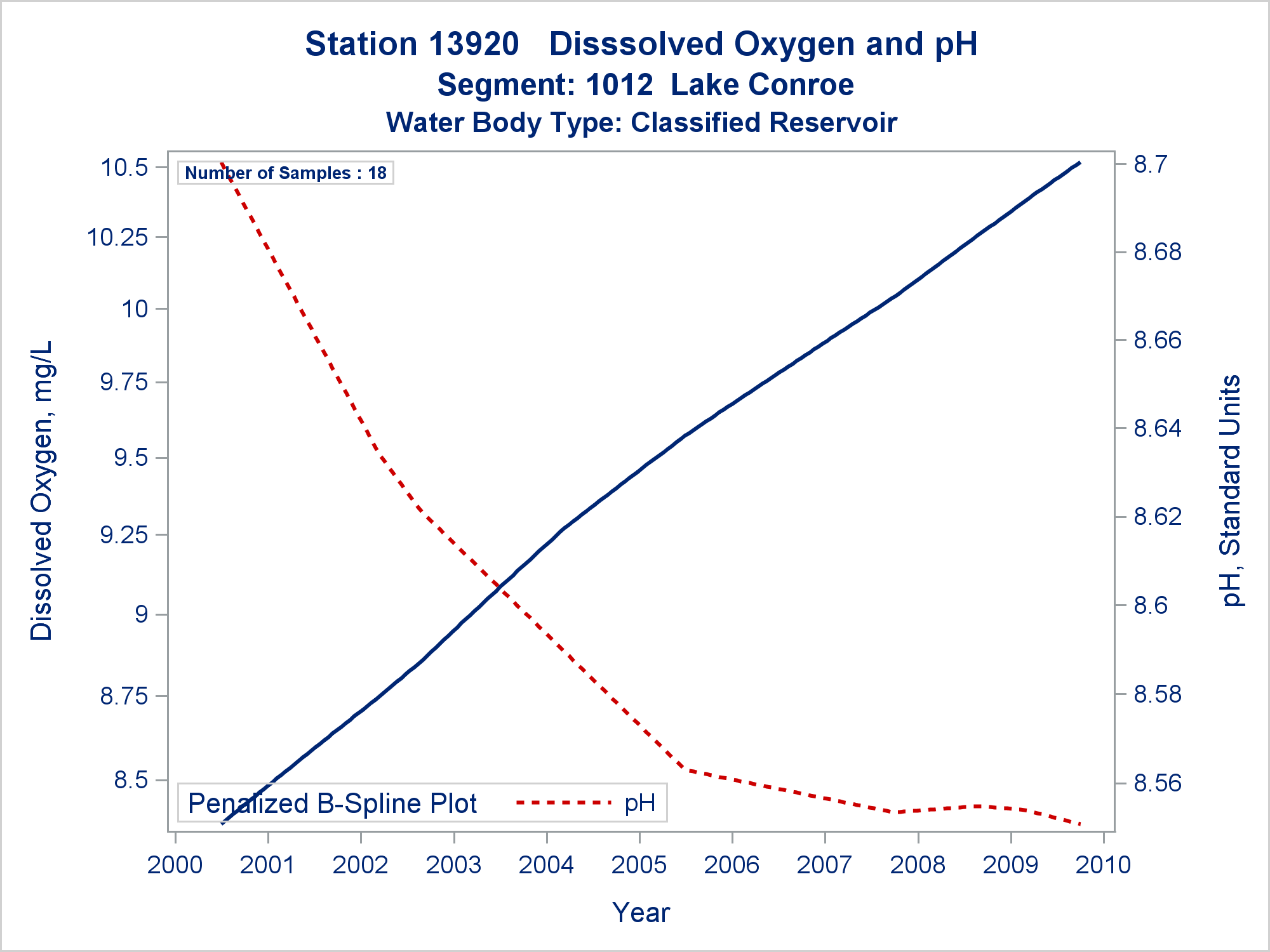 Station 13920   Disssolved Oxygen and pH
Segment: 1012  Lake Conroe
Water Body Type: Classified Reservoir

Number of Samples : 18

Dissolved Oxygen, mg/L
10.5
10.25
10
9.75
9.5
9.25
9
8.75
8.5

pH, Standard Units
8.7
8.68
8.66
8.64
8.62
8.6
8.58
8.56

Penalized B-Spline Plot   pH

2000 2001 2002 2003 2004 2005 2006 2007 2008 2009 2010
Year